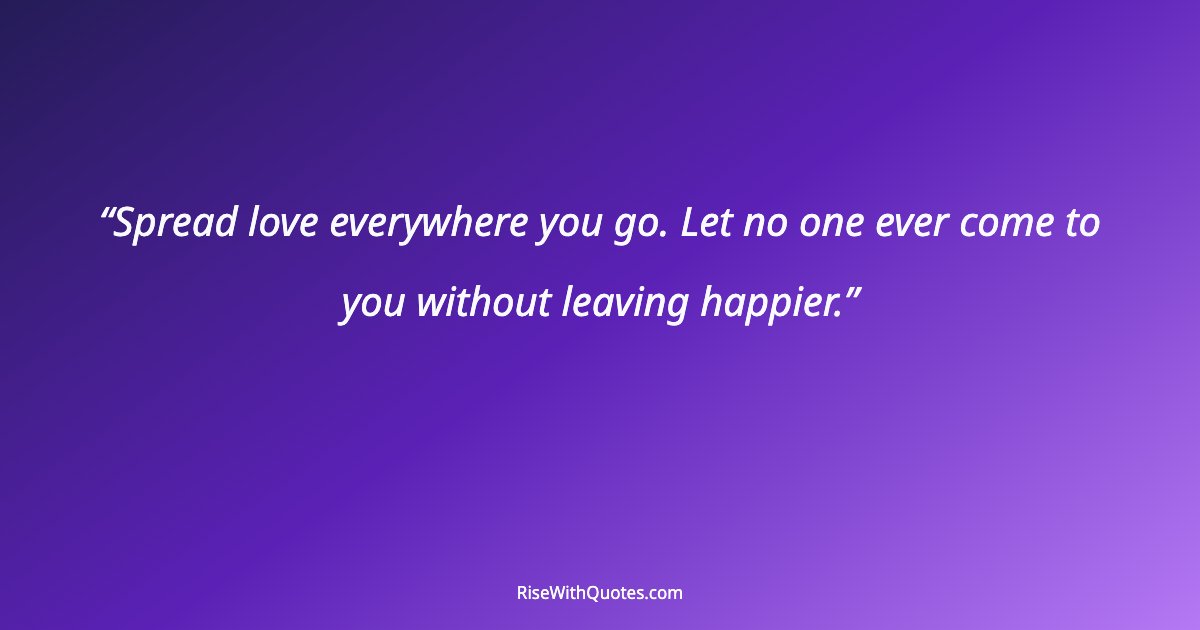 “Spread love everywhere you go. Let no one ever come to you without leaving happier.”

RiseWithQuotes.com